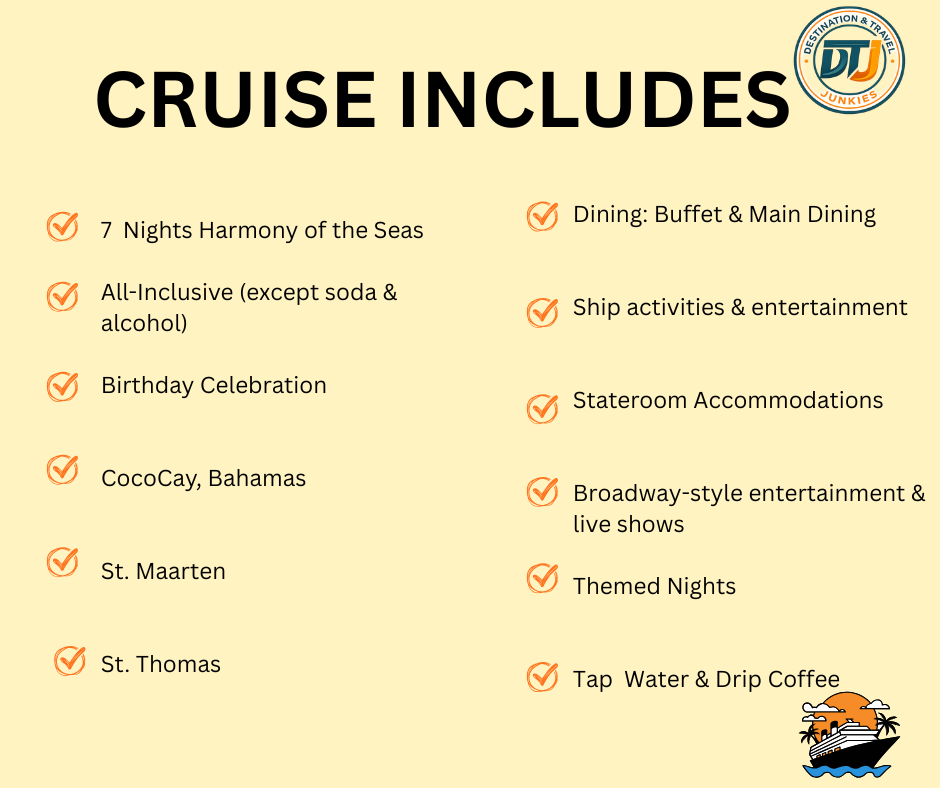 CRUISE INCLUDES

DESTINATION & TRAVEL
DTJ
JUNKIES

7 Nights Harmony of the Seas

All-Inclusive (except soda & alcohol)

Birthday Celebration

CocoCay, Bahamas

St. Maarten

St. Thomas

Dining: Buffet & Main Dining

Ship activities & entertainment

Stateroom Accommodations

Broadway-style entertainment & live shows

Themed Nights

Tap Water & Drip Coffee